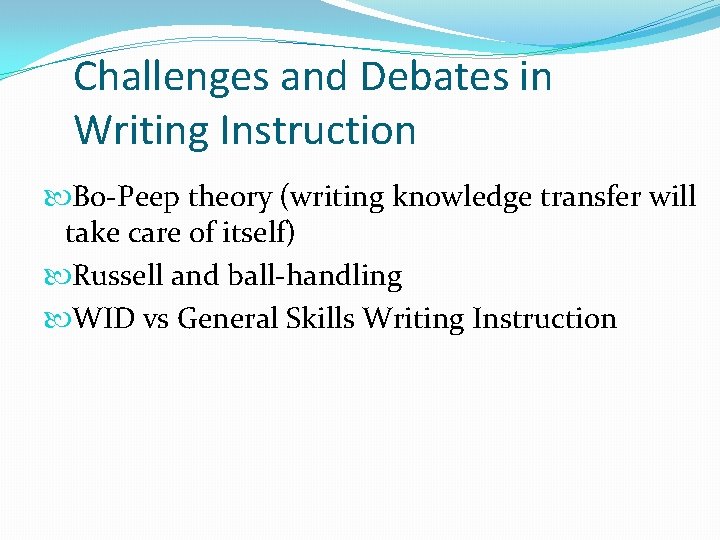 Challenges and Debates in Writing Instruction

Bo-Peep theory (writing knowledge transfer will take care of itself)

Russell and ball-handling

WID vs General Skills Writing Instruction